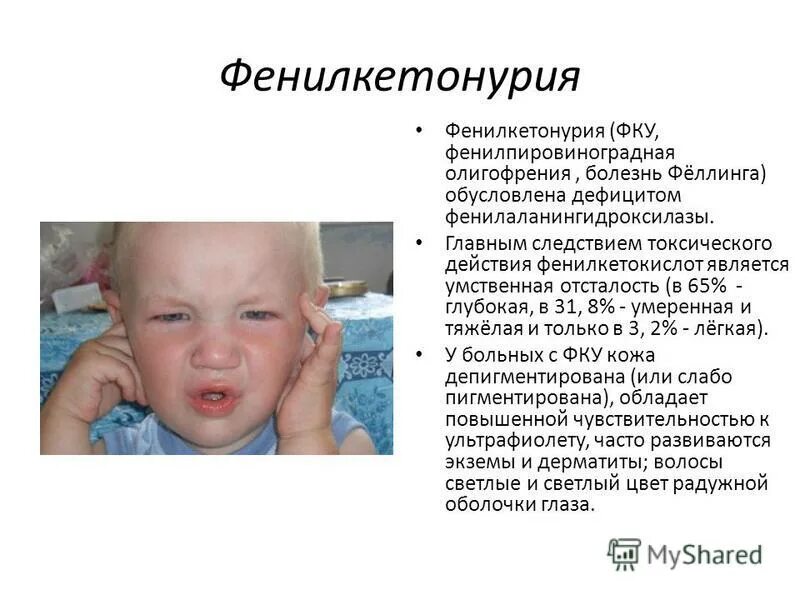 Фенилкетонурия

• Фенилкетонурия (ФКУ, фенилпировиноградная олигофрения , болезнь Фёллинга) обусловлена дефицитом фенилаланингидроксилазы.

• Главным следствием токсического действия фенилкетокислот является умственная отсталость (в 65% - глубокая, в 31, 8% - умеренная и тяжёлая и только в 3, 2% - лёгкая).

• У больных с ФКУ кожа депигментирована (или слабо пигментирована), обладает повышенной чувствительностью к ультрафиолету, часто развиваются экземы и дерматиты; волосы светлые и светлый цвет радужной оболочки глаза.

MyShared